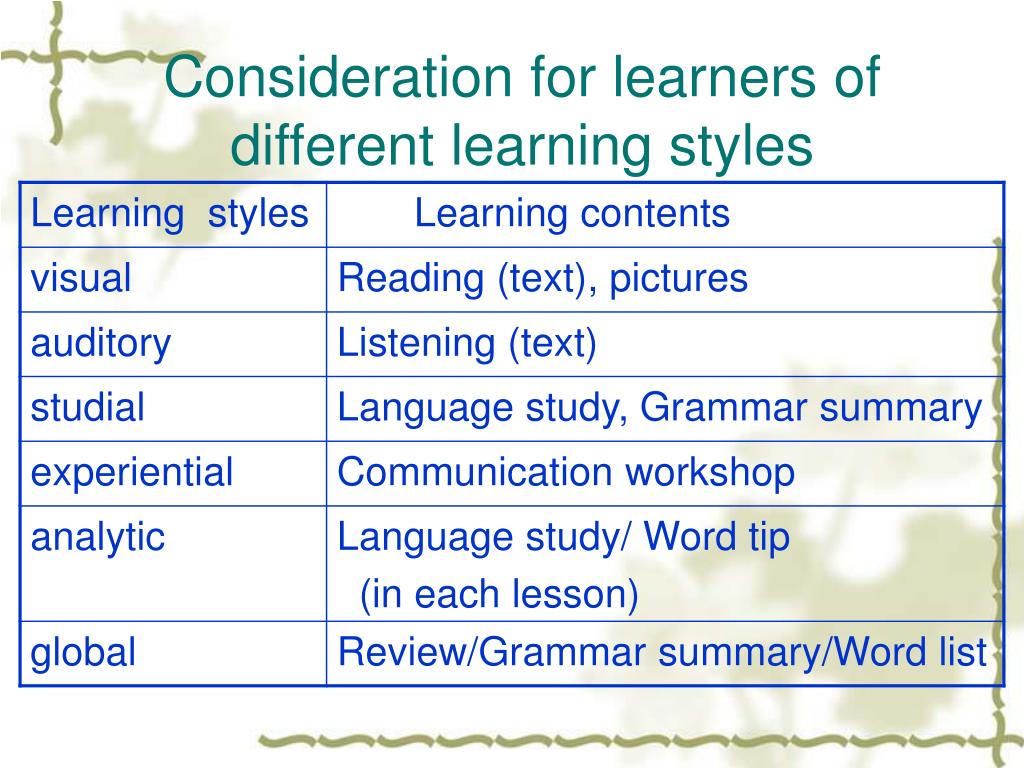 Consideration for learners of different learning styles

| Learning styles | Learning contents |
|---|---|
| visual | Reading (text), pictures |
| auditory | Listening (text) |
| studial | Language study, Grammar summary |
| experiential | Communication workshop |
| analytic | Language study/ Word tip (in each lesson) |
| global | Review/Grammar summary/Word list |